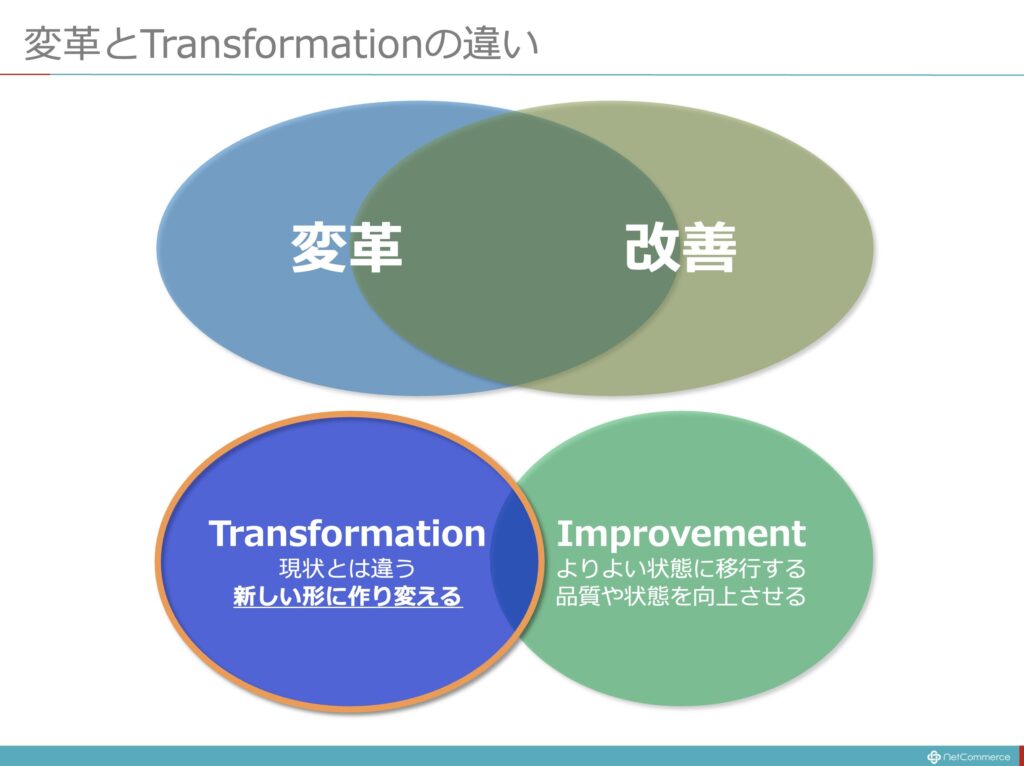 変革とTransformationの違い

変革

改善

Transformation
現状とは違う
新しい形に作り変える

Improvement
よりよい状態に移行する
品質や状態を向上させる

NetCommerce